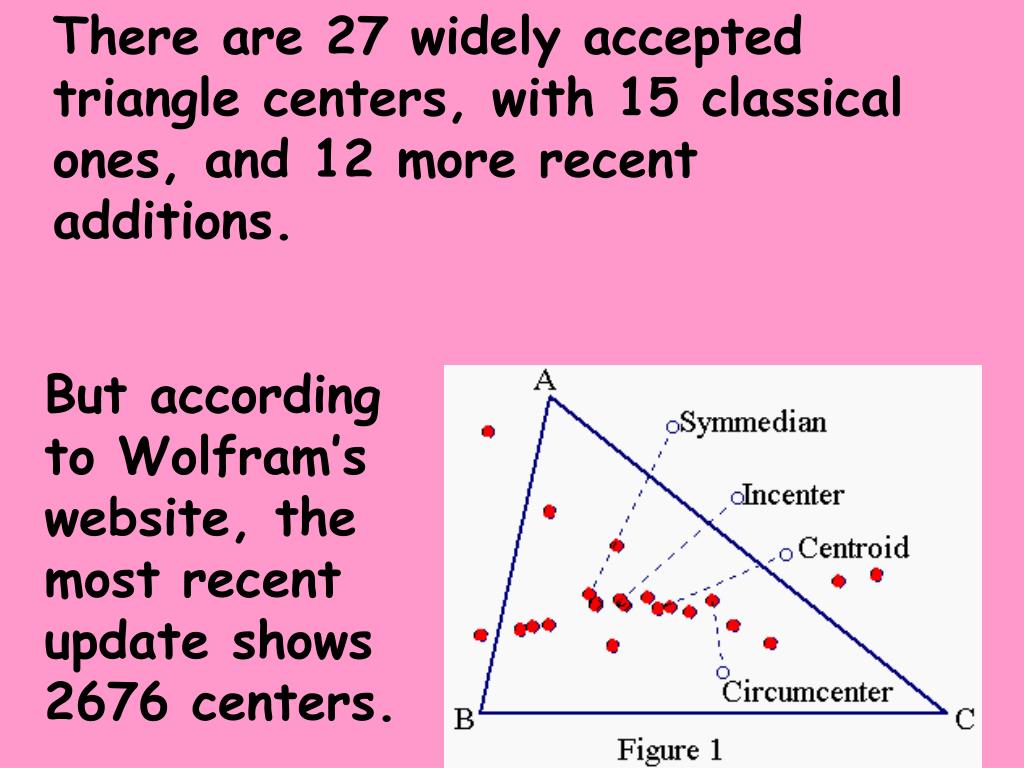 There are 27 widely accepted triangle centers, with 15 classical ones, and 12 more recent additions.

But according to Wolfram's website, the most recent update shows 2676 centers.

A

Symmedian

Incenter

Centroid

Circumcenter

B

C

Figure 1